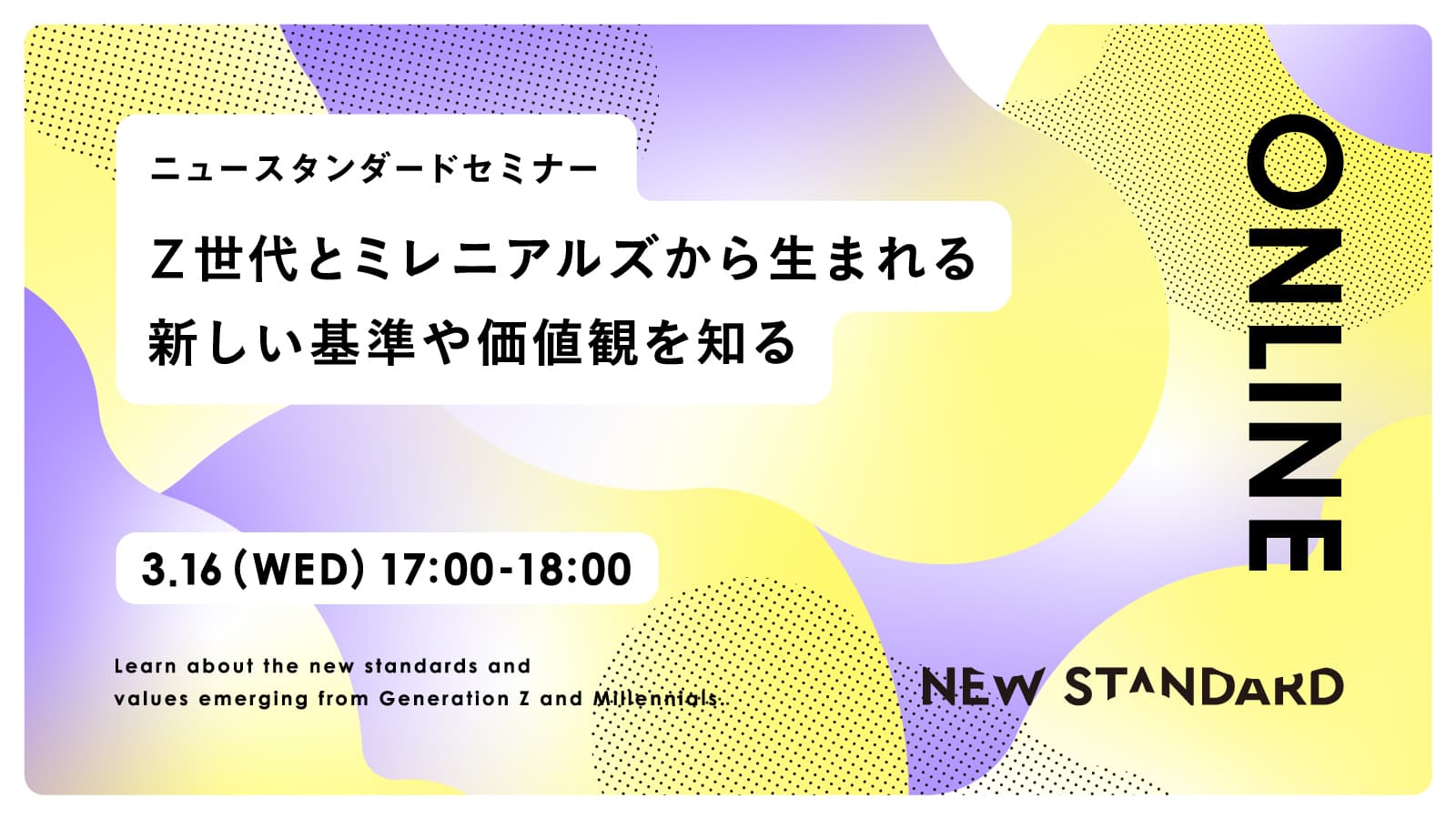 ニュースタンダードセミナー

Z世代とミレニアルズから生まれる
新しい基準や価値観を知る

3.16 (WED) 17:00-18:00

Learn about the new standards and values emerging from Generation Z and Millennials.

ONLINE

NEW STANDARD